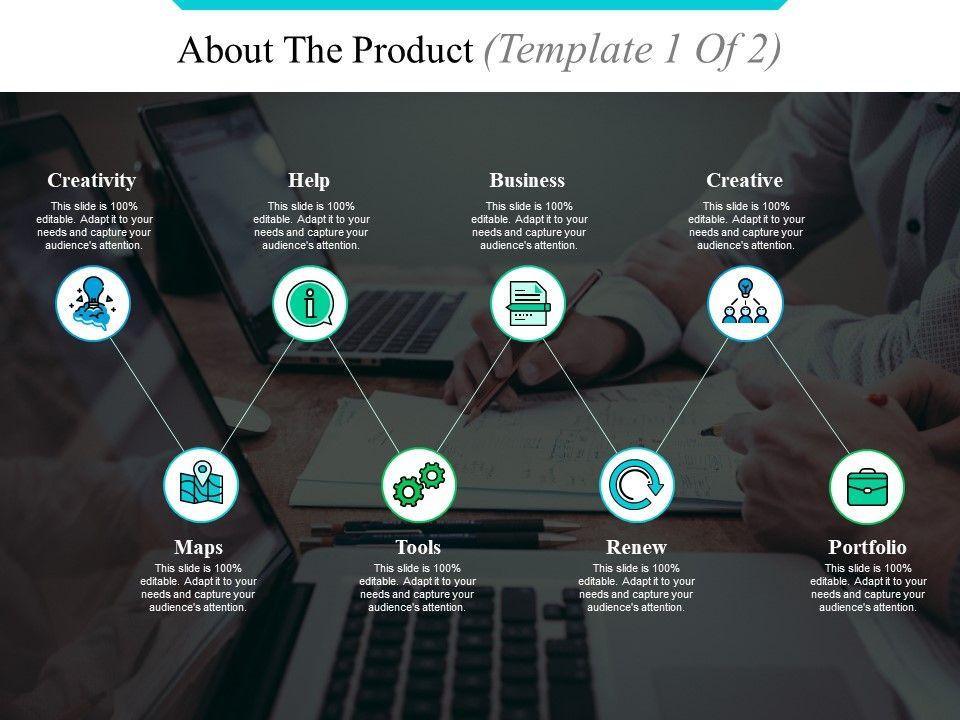 About The Product (Template 1 Of 2)

Creativity
This slide is 100% editable. Adapt it to your needs and capture your audience's attention.

Help
This slide is 100% editable. Adapt it to your needs and capture your audience's attention.

Business
This slide is 100% editable. Adapt it to your needs and capture your audience's attention.

Creative
This slide is 100% editable. Adapt it to your needs and capture your audience's attention.

Maps
This slide is 100% editable. Adapt it to your needs and capture your audience's attention.

Tools
This slide is 100% editable. Adapt it to your needs and capture your audience's attention.

Renew
This slide is 100% editable. Adapt it to your needs and capture your audience's attention.

Portfolio
This slide is 100% editable. Adapt it to your needs and capture your audience's attention.